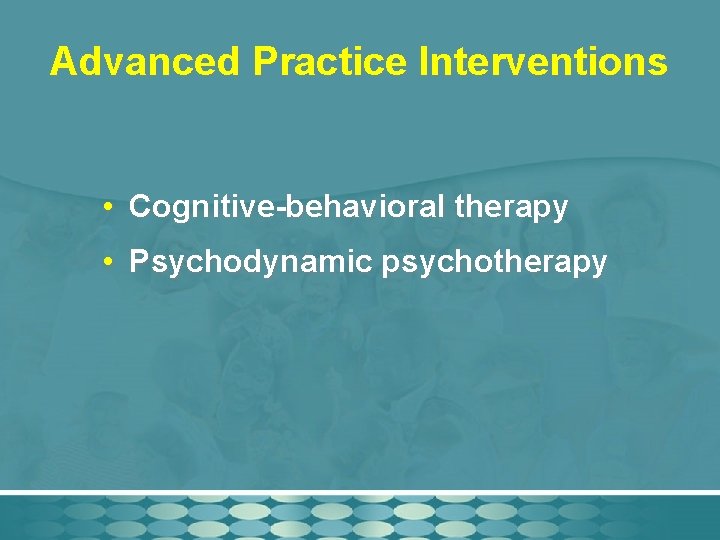 Advanced Practice Interventions

• Cognitive-behavioral therapy
• Psychodynamic psychotherapy